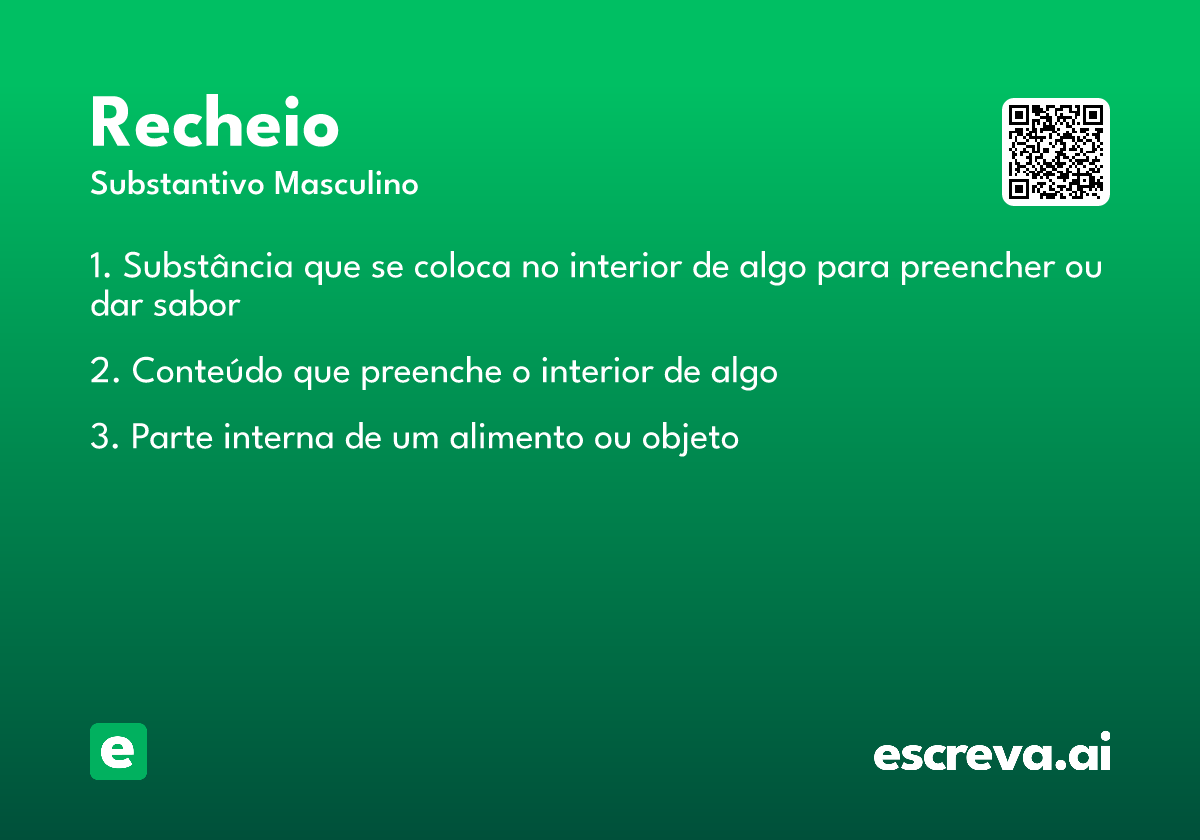 Recheio
Substantivo Masculino

1. Substância que se coloca no interior de algo para preencher ou dar sabor

2. Conteúdo que preenche o interior de algo

3. Parte interna de um alimento ou objeto

e

escreva.ai